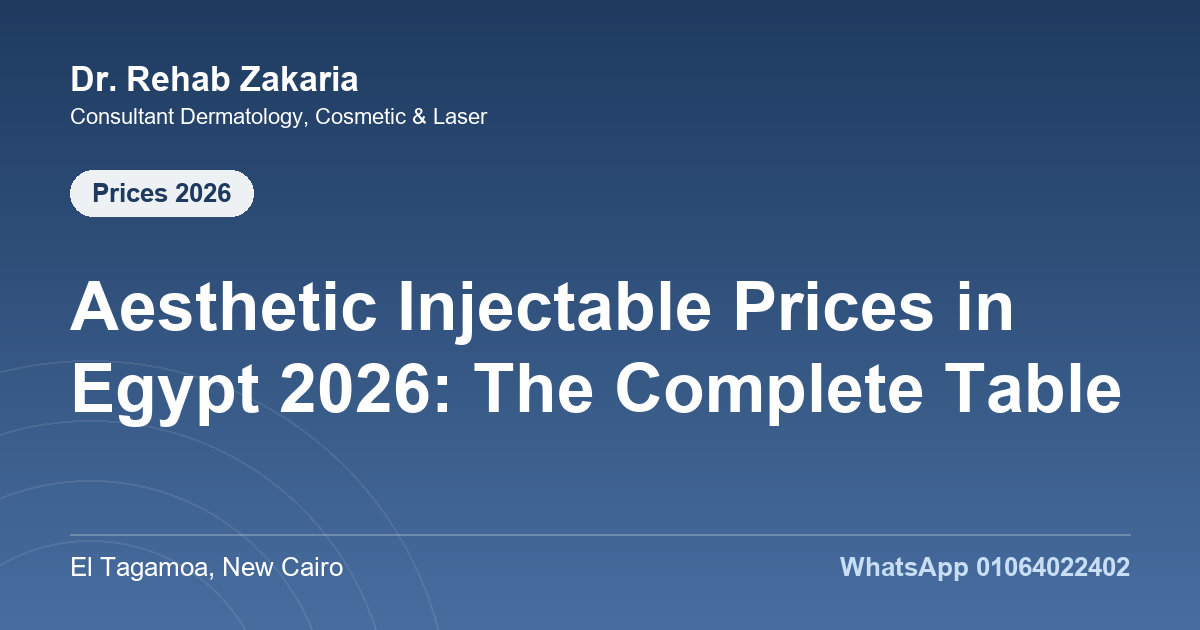 Dr. Rehab Zakaria
Consultant Dermatology, Cosmetic & Laser

Prices 2026

Aesthetic Injectable Prices in Egypt 2026: The Complete Table

El Tagamoa, New Cairo

WhatsApp 01064022402